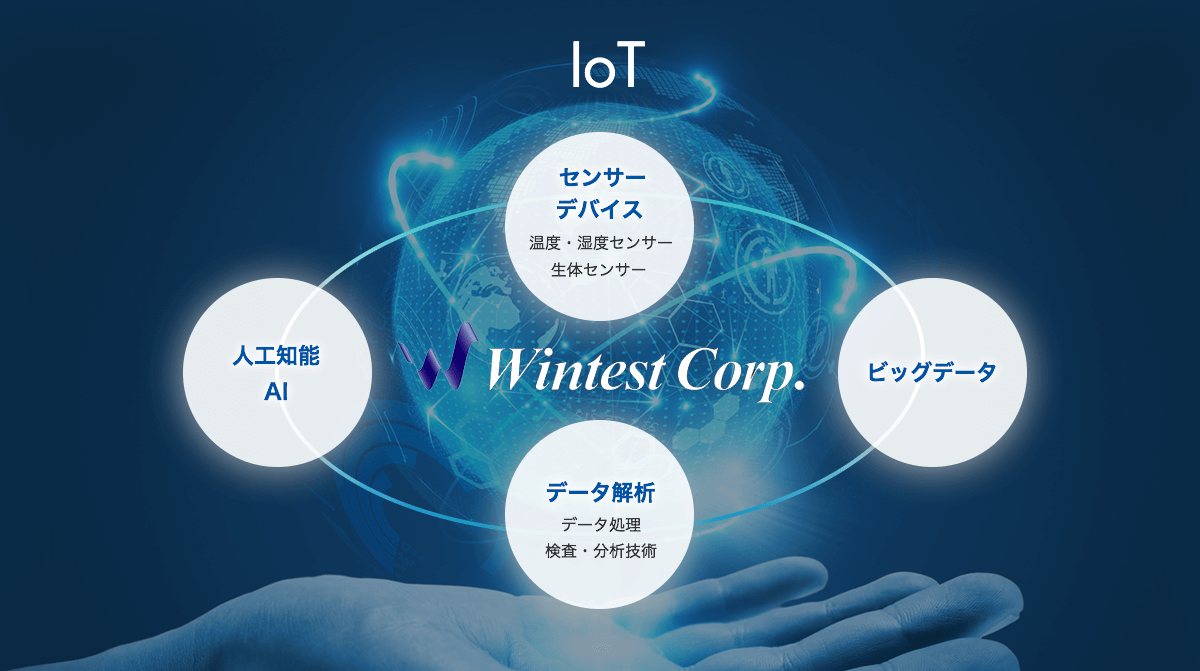 IoT

センサー
デバイス
温度・湿度センサー
生体センサー

人工知能
AI

Wintest Corp.

ビッグデータ

データ解析
データ処理
検査・分析技術